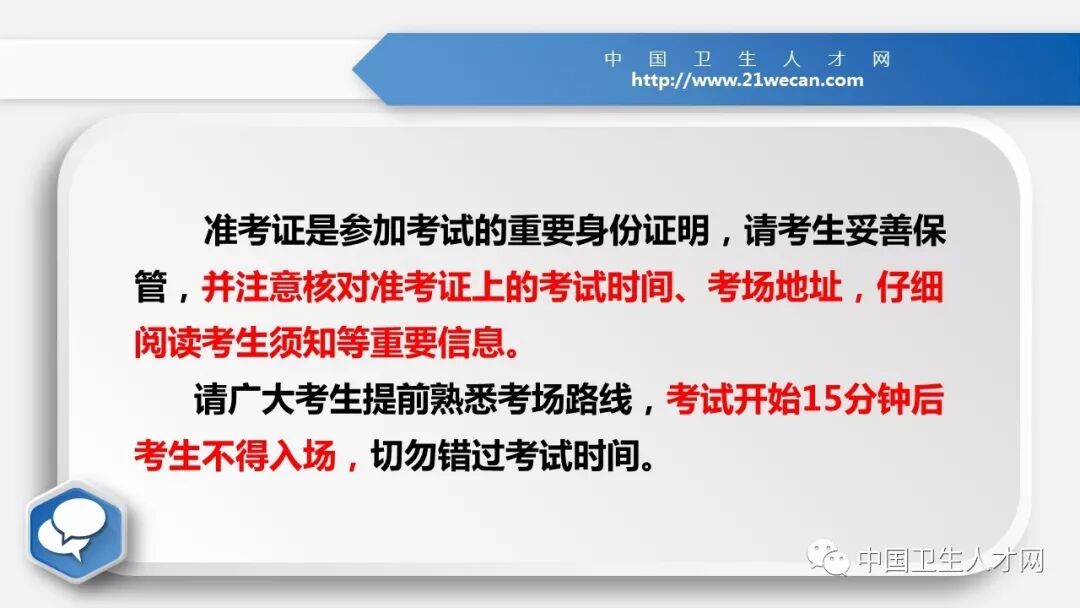 中 国 卫 生 人 才 网
http://www.21wecan.com

准考证是参加考试的重要身份证明，请考生妥善保管，并注意核对准考证上的考试时间、考场地址，仔细阅读考生须知等重要信息。

请广大考生提前熟悉考场路线，考试开始15分钟后考生不得入场，切勿错过考试时间。

中国卫生人才网